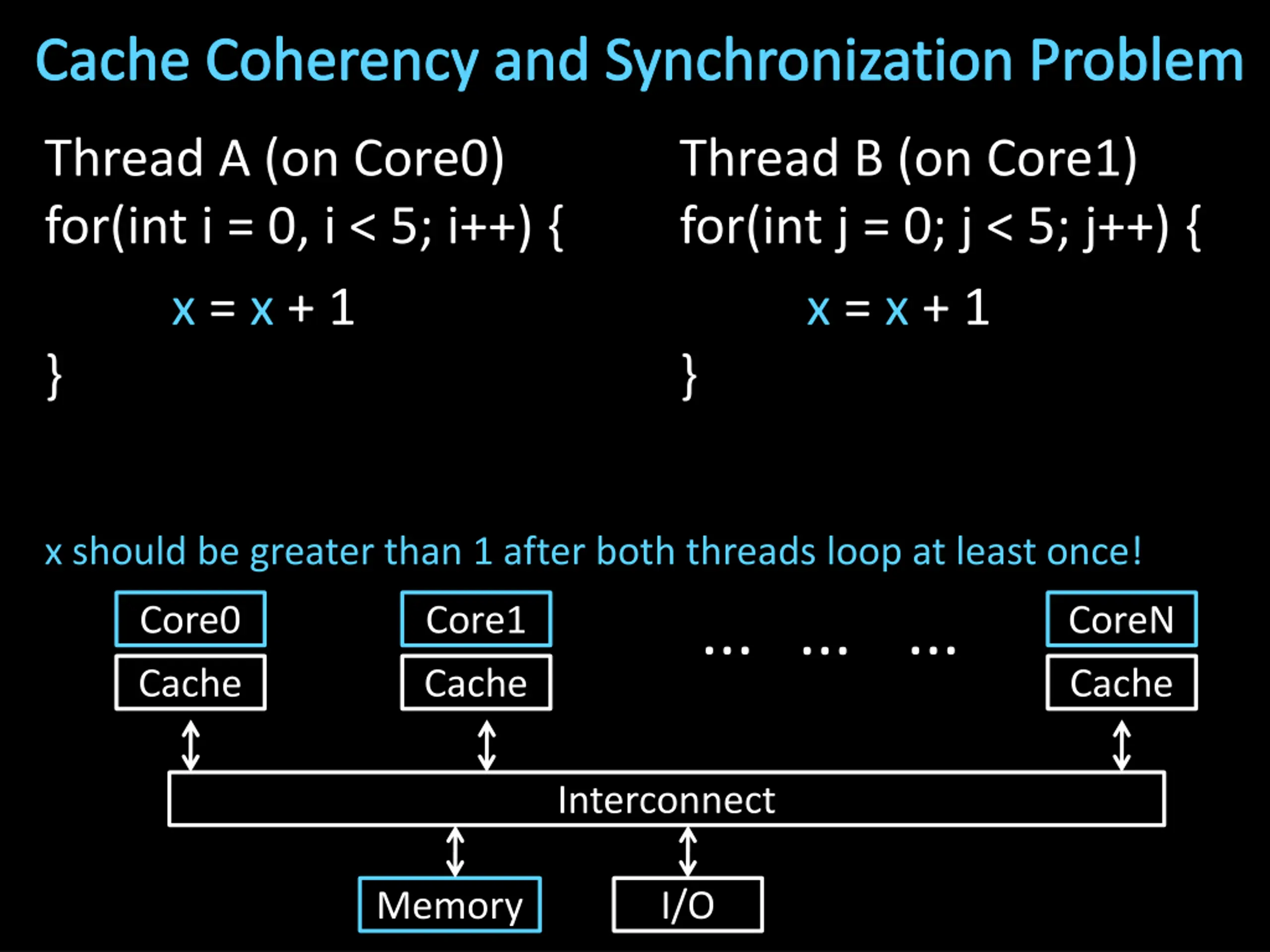 Cache Coherency and Synchronization Problem

Thread A (on Core0)
for(int i = 0, i < 5; i++) {
x = x + 1
}

Thread B (on Core1)
for(int j = 0; j < 5; j++) {
x = x + 1
}

x should be greater than 1 after both threads loop at least once!

Core0
Cache

Core1
Cache

... ... ...

CoreN
Cache

Interconnect

Memory

I/O